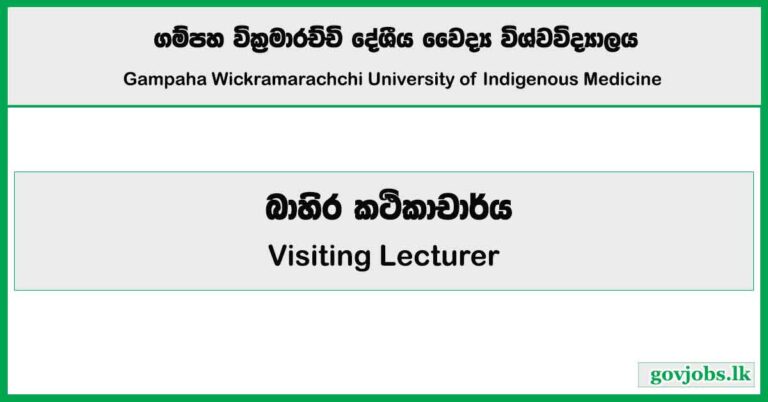 ගම්පහ වික්‍රමාරච්චි දේශීය වෛද්‍ය විශ්වවිද්‍යාලය

Gampaha Wickramarachchi University of Indigenous Medicine

බාහිර කථිකාචාර්ය

Visiting Lecturer

govjobs.lk